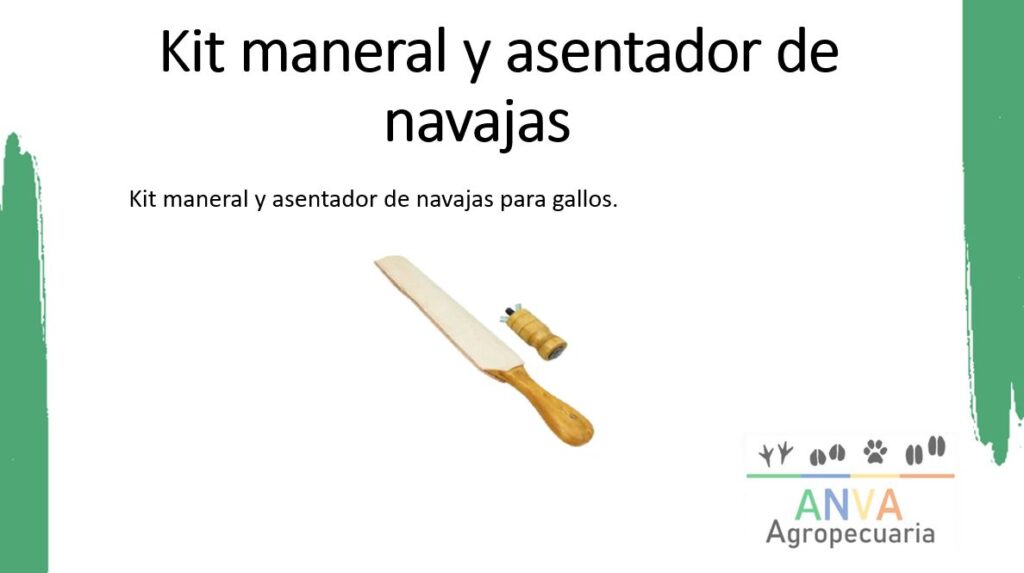 Kit maneral y asentador de navajas

Kit maneral y asentador de navajas para gallos.

ANVA
Agropecuaria